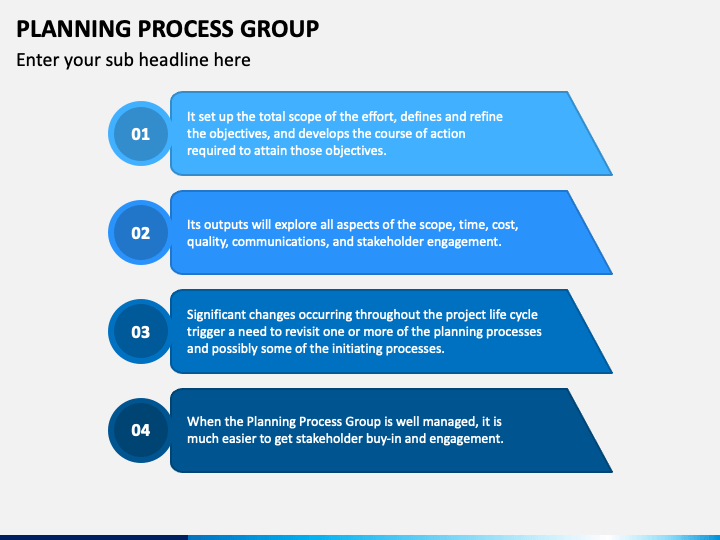 PLANNING PROCESS GROUP

Enter your sub headline here

01

It set up the total scope of the effort, defines and refine the objectives, and develops the course of action required to attain those objectives.

02

Its outputs will explore all aspects of the scope, time, cost, quality, communications, and stakeholder engagement.

03

Significant changes occurring throughout the project life cycle trigger a need to revisit one or more of the planning processes and possibly some of the initiating processes.

04

When the Planning Process Group is well managed, it is much easier to get stakeholder buy-in and engagement.